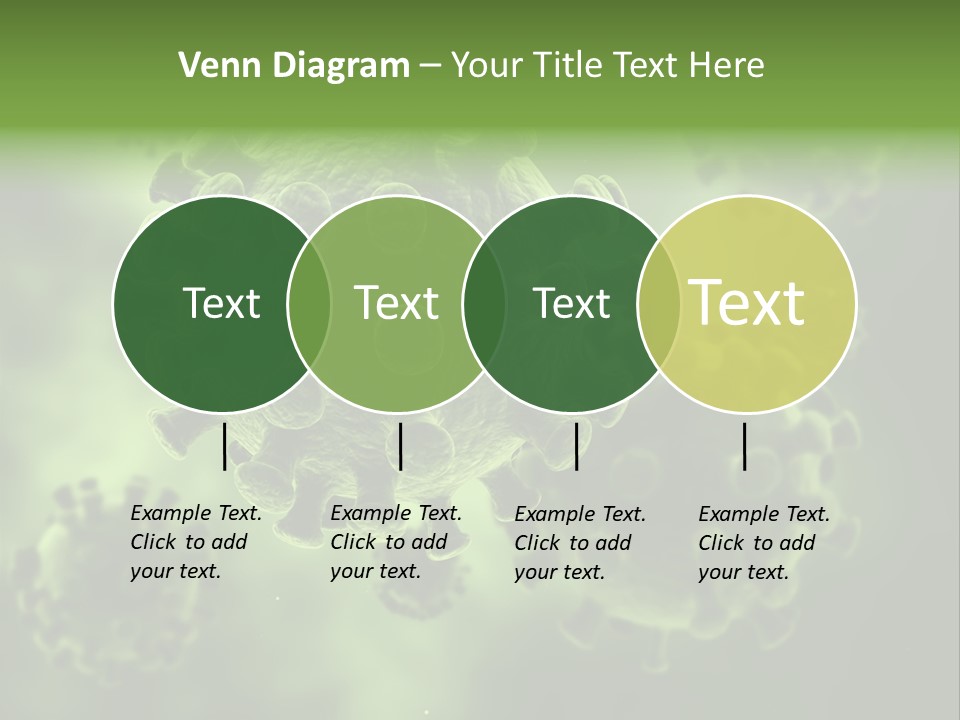 Venn Diagram – Your Title Text Here

Text

Text

Text

Text

Example Text. Click to add your text.

Example Text. Click to add your text.

Example Text. Click to add your text.

Example Text. Click to add your text.